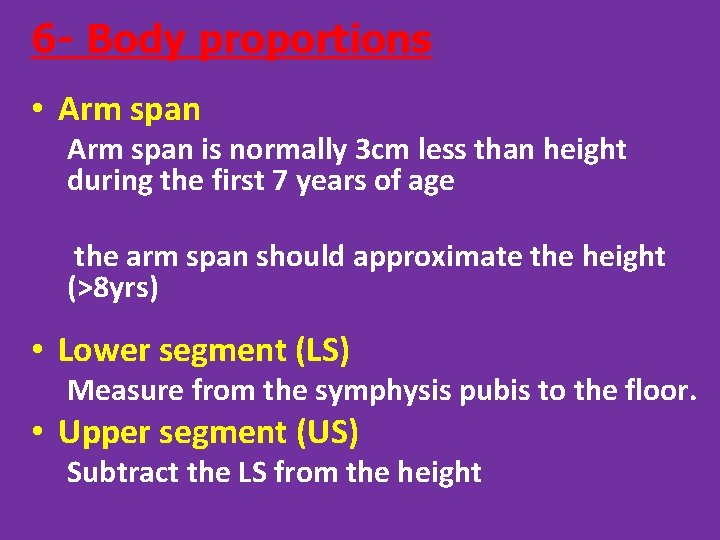 6- Body proportions

• Arm span

Arm span is normally 3cm less than height during the first 7 years of age

the arm span should approximate the height (>8yrs)

• Lower segment (LS)

Measure from the symphysis pubis to the floor.

• Upper segment (US)

Subtract the LS from the height